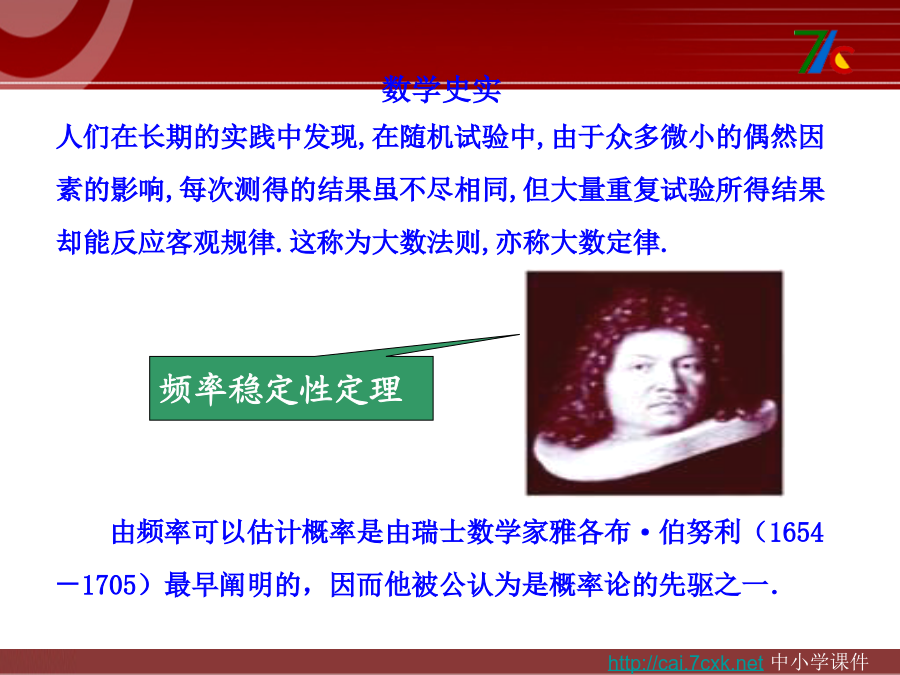 数学史实

人们在长期的实践中发现,在随机试验中,由于众多微小的偶然因素的影响,每次测得的结果虽不尽相同,但大量重复试验所得结果却能反应客观规律.这称为大数法则,亦称大数定律.

频率稳定性定理

由频率可以估计概率是由瑞士数学家雅各布·伯努利（1654－1705）最早阐明的，因而他被公认为是概率论的先驱之一.

http://cai.7cxk.net 中小学课件